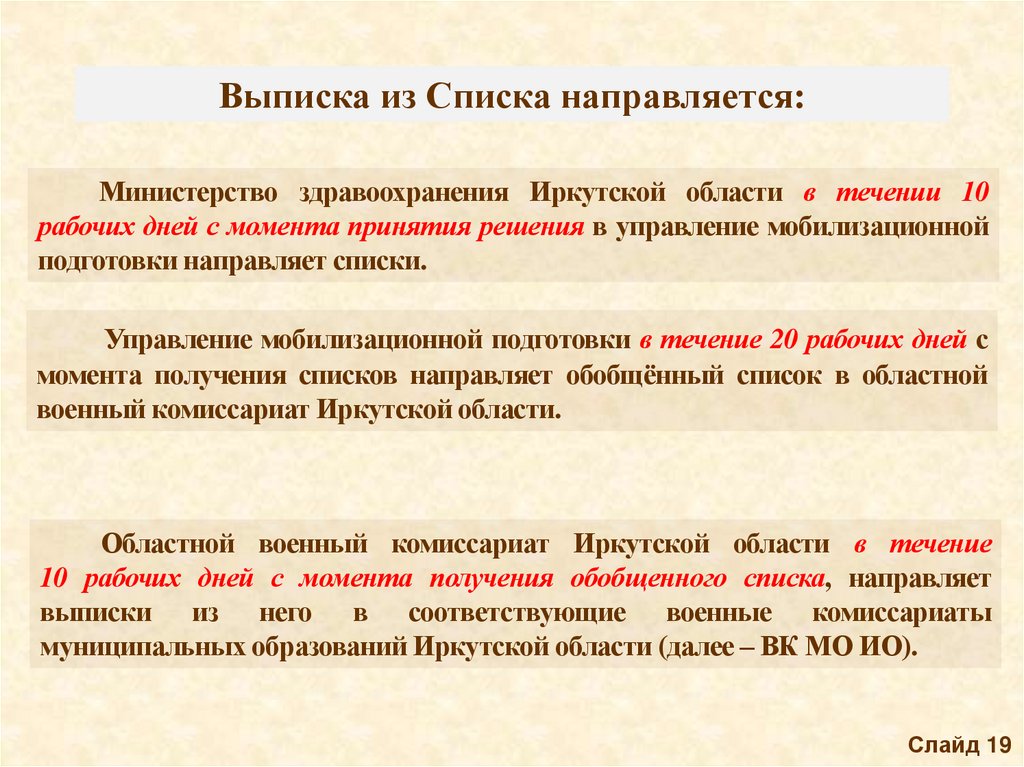 Выписка из Списка направляется:

Министерство здравоохранения Иркутской области в течении 10 рабочих дней с момента принятия решения в управление мобилизационной подготовки направляет списки.

Управление мобилизационной подготовки в течение 20 рабочих дней с момента получения списков направляет обобщённый список в областной военный комиссариат Иркутской области.

Областной военный комиссариат Иркутской области в течение 10 рабочих дней с момента получения обобщенного списка, направляет выписки из него в соответствующие военные комиссариаты муниципальных образований Иркутской области (далее – ВК МО ИО).

Слайд 19